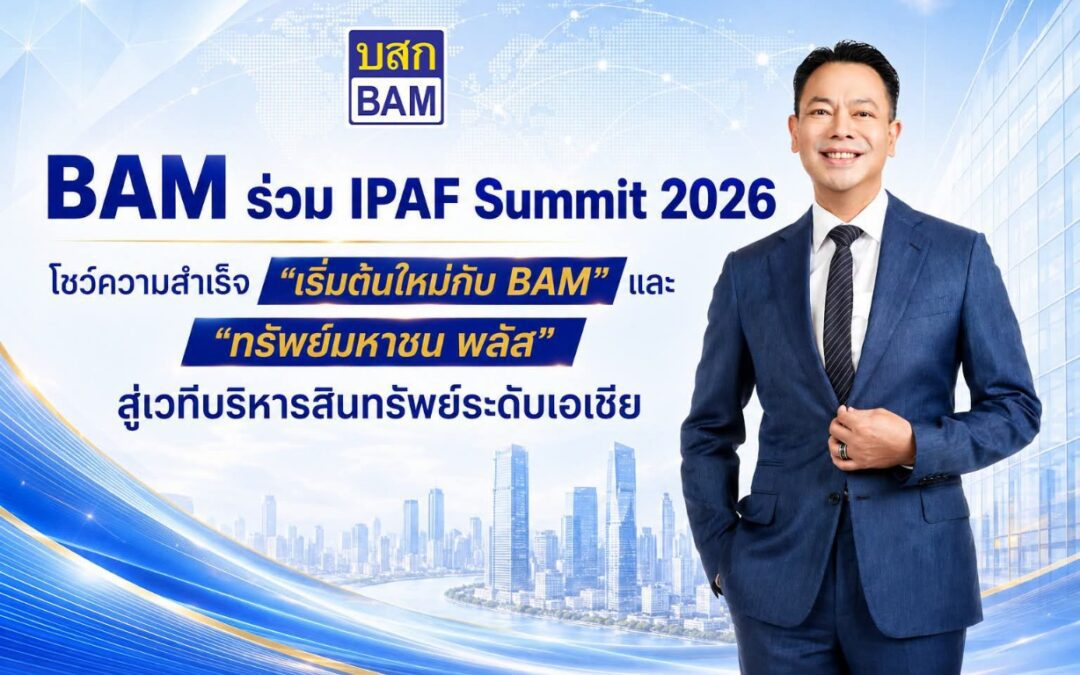 บสก
BAM

BAM ร่วม IPAF Summit 2026

โชว์ความสำเร็จ "เริ่มต้นใหม่กับ BAM" และ "ทรัพย์มหาชน พลัส" สู่เวทีบริหารสินทรัพย์ระดับเอเชีย